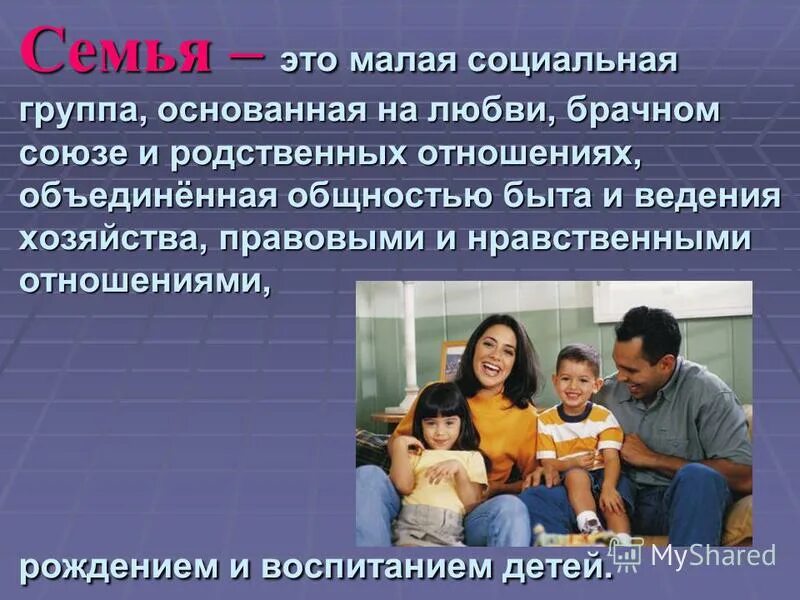 Семья – это малая социальная группа, основанная на любви, брачном союзе и родственных отношениях, объединённая общностью быта и ведения хозяйства, правовыми и нравственными отношениями,

рождением и воспитанием детей.

MyShared